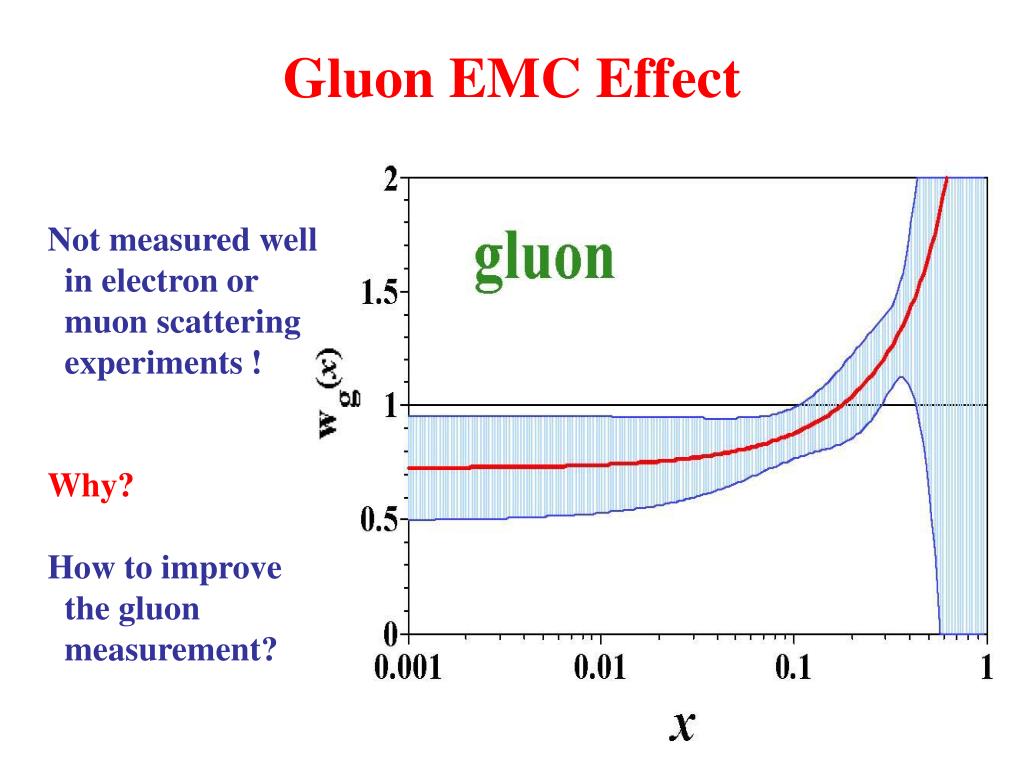 Gluon EMC Effect

Not measured well in electron or muon scattering experiments !

Why?

How to improve the gluon measurement?

gluon

$w_g(x)$

2
1.5
1
0.5
0

0.001
0.01
0.1
1

$x$